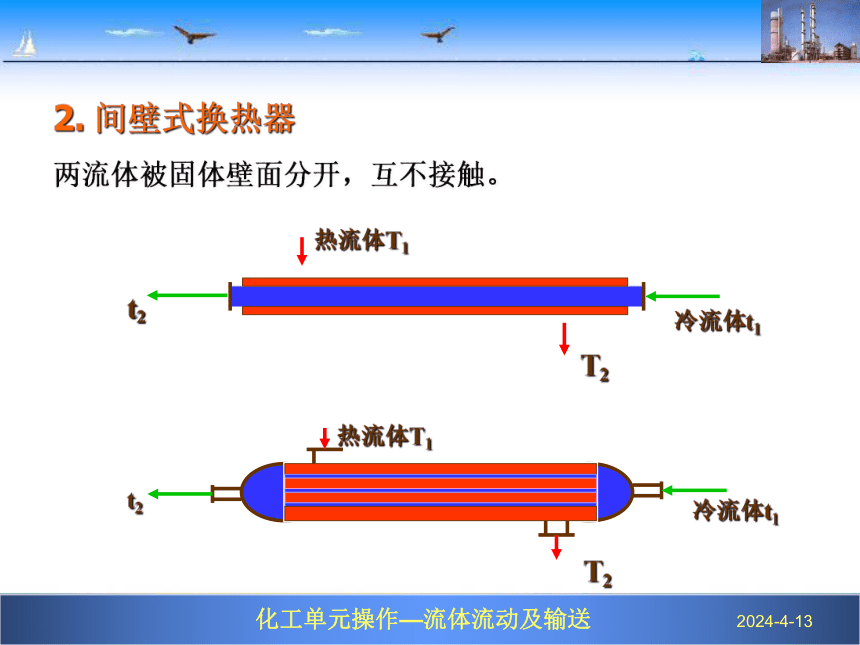 2. 间壁式换热器

两流体被固体壁面分开，互不接触。

热流体$T_1$

$t_2$

冷流体$t_1$

$T_2$

热流体$T_1$

$t_2$

冷流体$t_1$

$T_2$

化工单元操作—流体流动及输送

2024-4-13